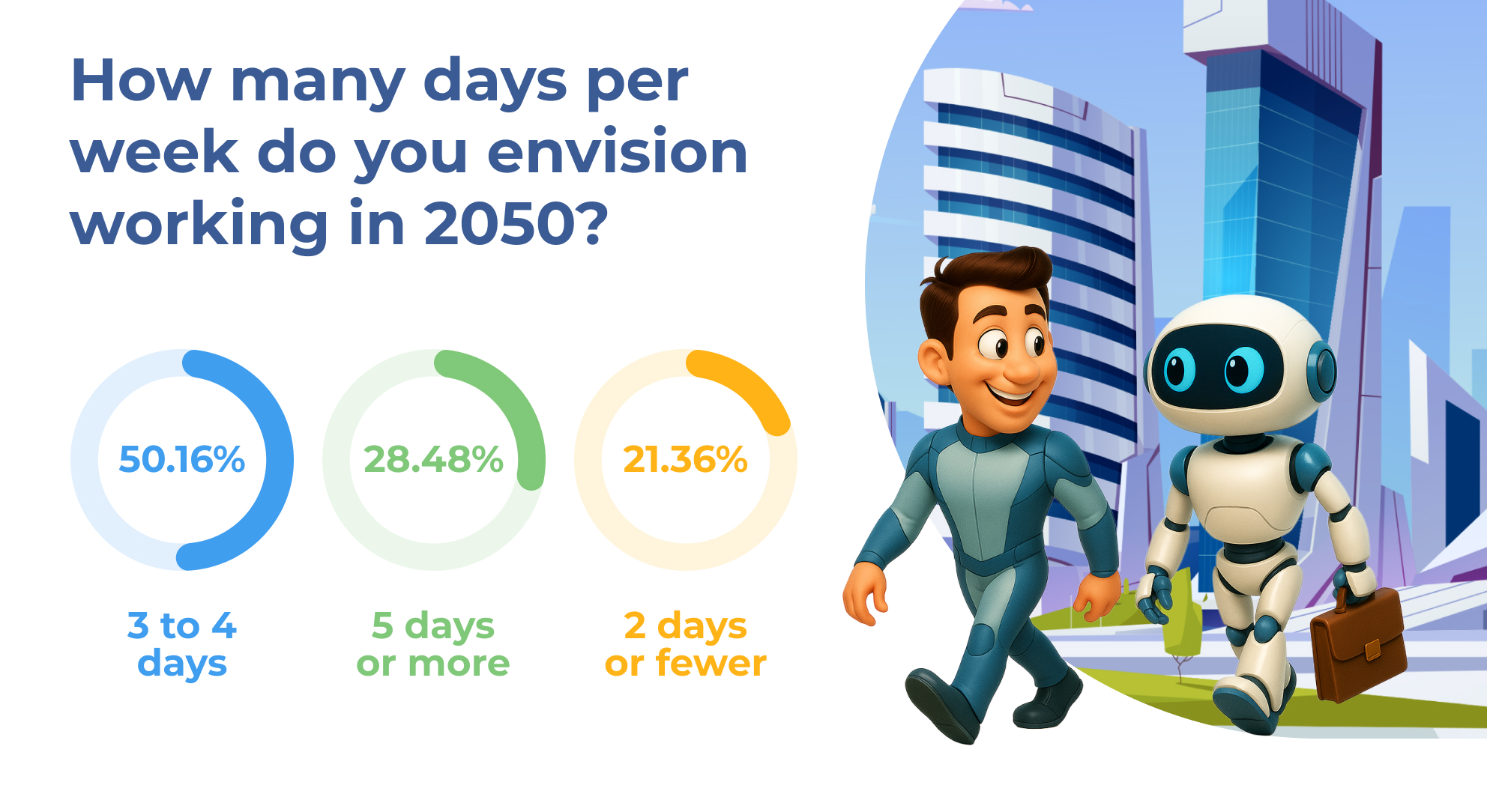 How many days per week do you envision working in 2050?

50.16%

3 to 4 days

28.48%

5 days or more

21.36%

2 days or fewer